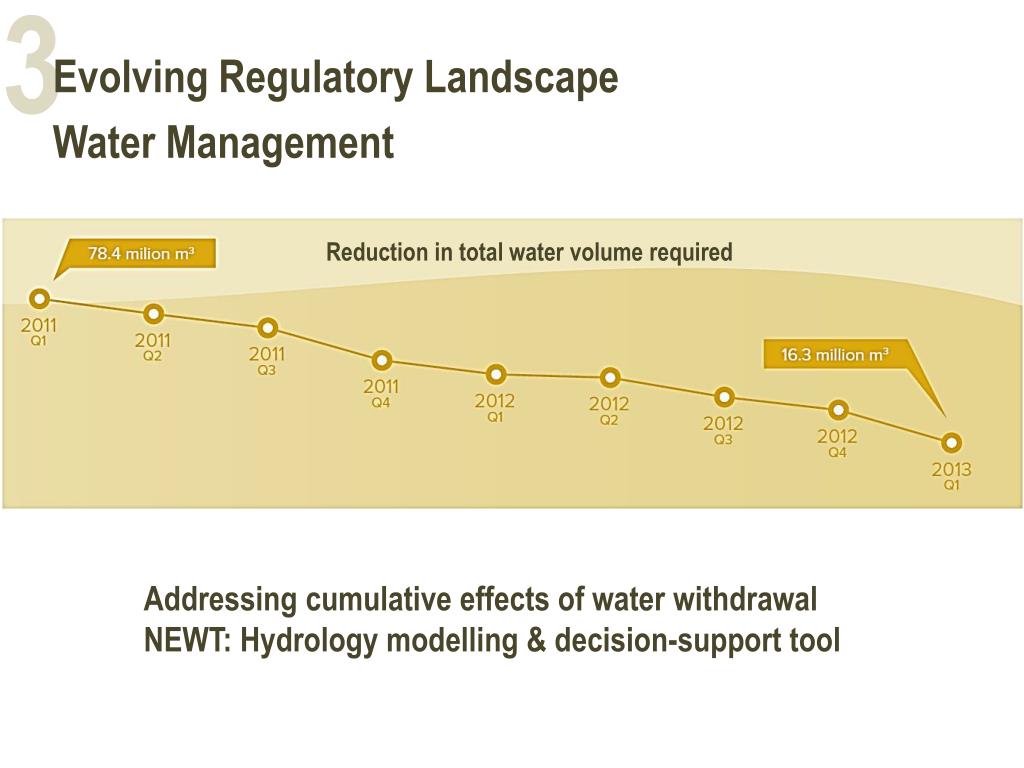 3

Evolving Regulatory Landscape

Water Management

78.4 milion m³

Reduction in total water volume required

2011
Q1

2011
Q2

2011
Q3

2011
Q4

2012
Q1

2012
Q2

2012
Q3

2012
Q4

16.3 million m³

2013
Q1

Addressing cumulative effects of water withdrawal
NEWT: Hydrology modelling & decision-support tool